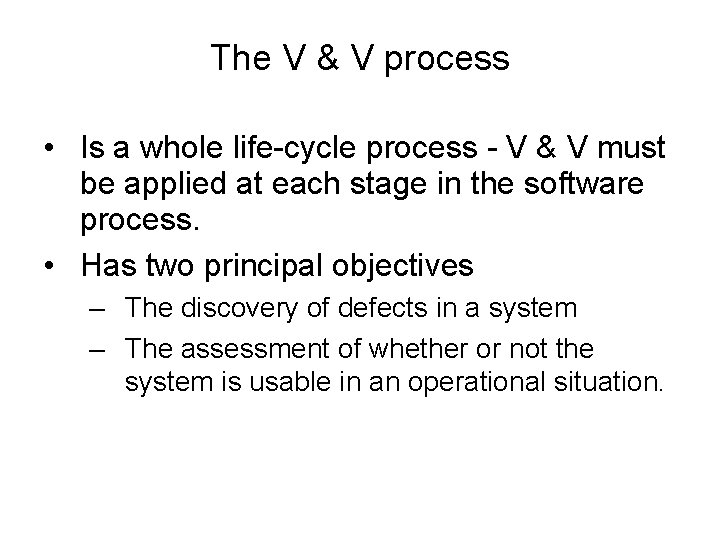 The V & V process

• Is a whole life-cycle process - V & V must be applied at each stage in the software process.
• Has two principal objectives
– The discovery of defects in a system
– The assessment of whether or not the system is usable in an operational situation.